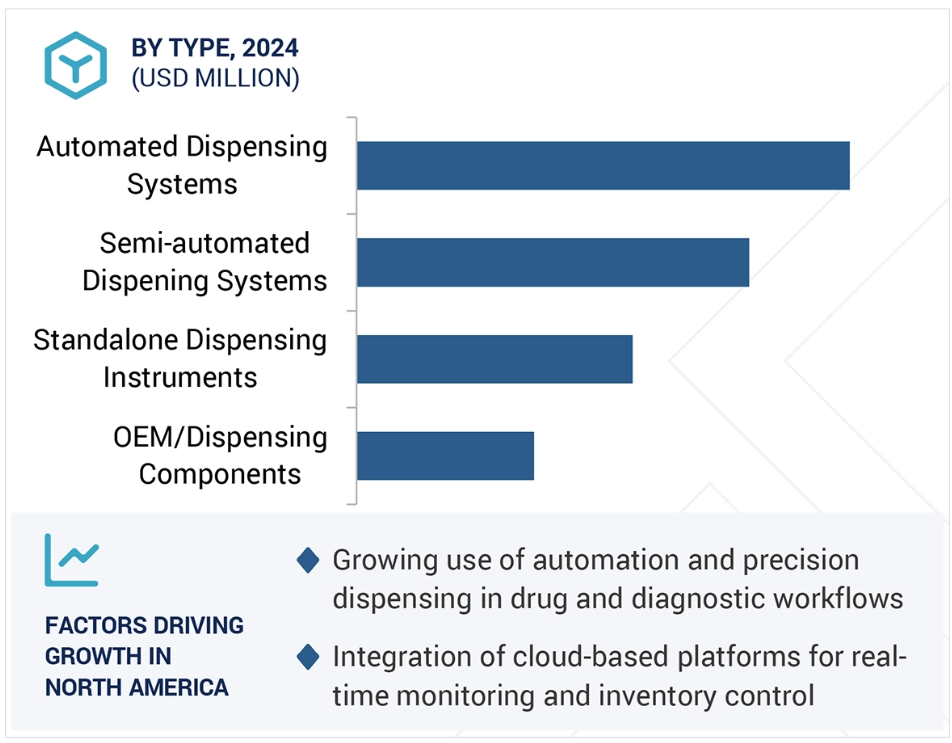 BY TYPE, 2024
(USD MILLION)

Automated Dispensing Systems

Semi-automated Dispening Systems

Standalone Dispensing Instruments

OEM/Dispensing Components

FACTORS DRIVING GROWTH IN NORTH AMERICA

Growing use of automation and precision dispensing in drug and diagnostic workflows

Integration of cloud-based platforms for real-time monitoring and inventory control